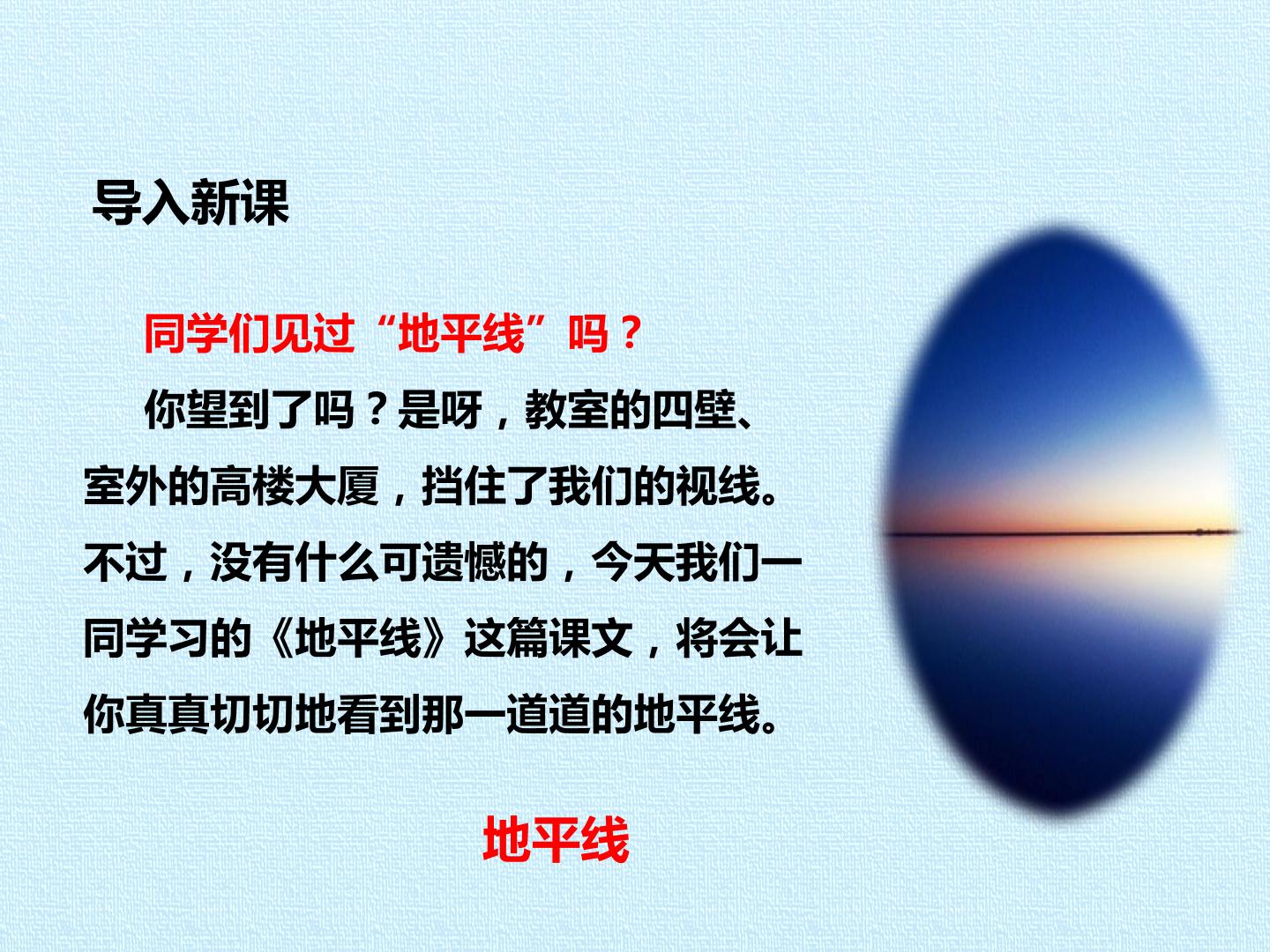 导入新课

同学们见过“地平线”吗？

你望到了吗？是呀，教室的四壁、室外的高楼大厦，挡住了我们的视线。不过，没有什么可遗憾的，今天我们一同学习的《地平线》这篇课文，将会让你真真切切地看到那一道道的地平线。

地平线